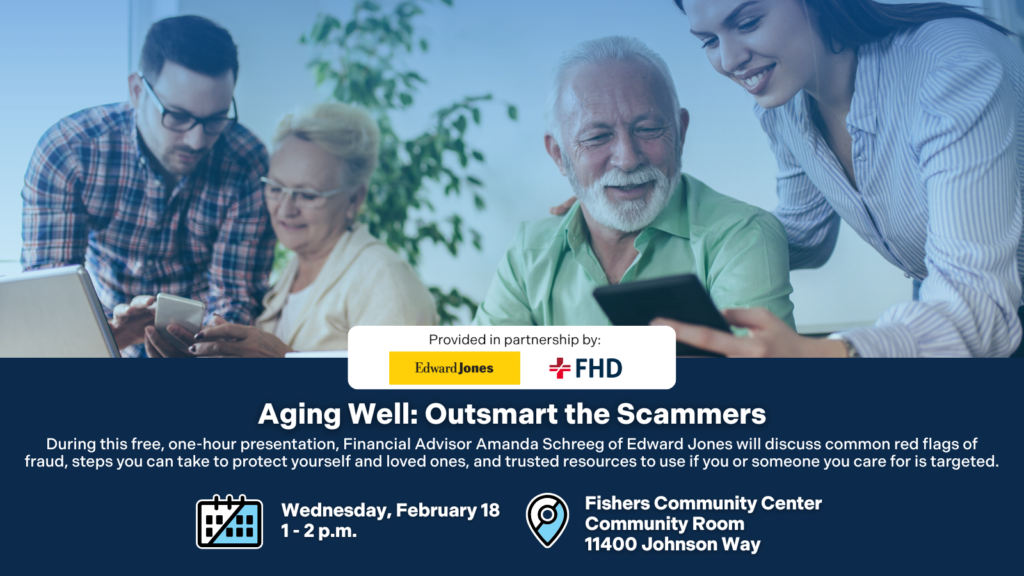 Provided in partnership by:

Edward Jones

FHD

Aging Well: Outsmart the Scammers

During this free, one-hour presentation, Financial Advisor Amanda Schreeg of Edward Jones will discuss common red flags of fraud, steps you can take to protect yourself and loved ones, and trusted resources to use if you or someone you care for is targeted.

Wednesday, February 18
1 - 2 p.m.

Fishers Community Center
Community Room
11400 Johnson Way